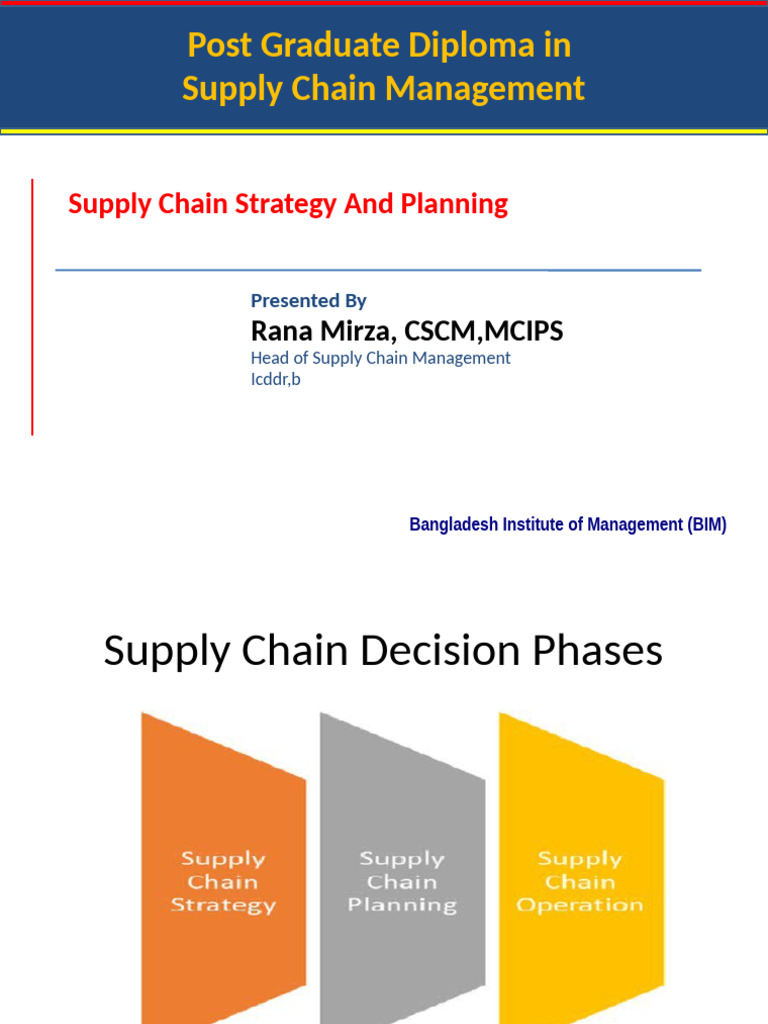 Post Graduate Diploma in
Supply Chain Management

Supply Chain Strategy And Planning

Presented By
Rana Mirza, CSCM,MCIPS
Head of Supply Chain Management
Icddr,b

Bangladesh Institute of Management (BIM)

Supply Chain Decision Phases

Supply Chain Strategy

Supply Chain Planning

Supply Chain Operation